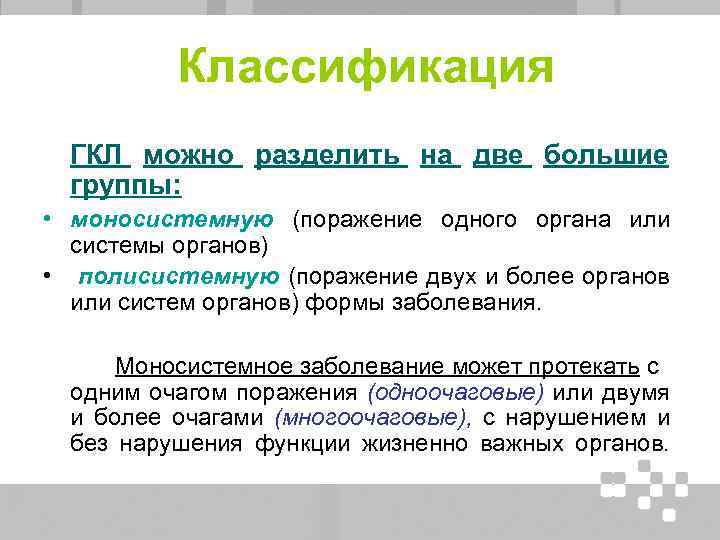 Классификация

ГКЛ можно разделить на две большие группы:

• моносистемную (поражение одного органа или системы органов)
• полисистемную (поражение двух и более органов или систем органов) формы заболевания.

Моносистемное заболевание может протекать с одним очагом поражения (одноочаговые) или двумя и более очагами (многоочаговые), с нарушением и без нарушения функции жизненно важных органов.